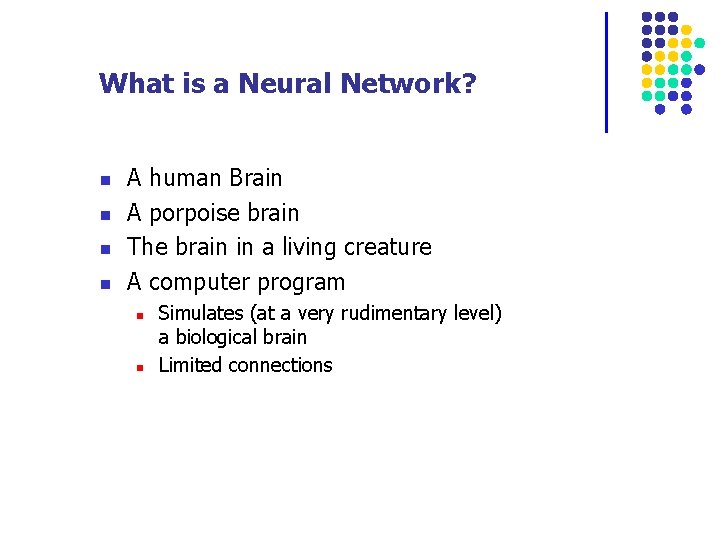 What is a Neural Network?

- A human Brain
- A porpoise brain
- The brain in a living creature
- A computer program
  - Simulates (at a very rudimentary level) a biological brain
  - Limited connections